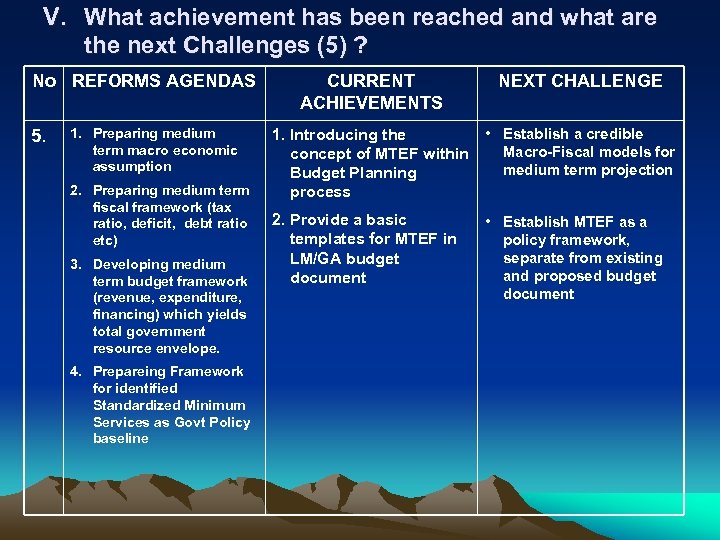 V. What achievement has been reached and what are the next Challenges (5) ?

| No | REFORMS AGENDAS | CURRENT ACHIEVEMENTS | NEXT CHALLENGE |
|---|---|---|---|
| 5. | 1. Preparing medium term macro economic assumption 2. Preparing medium term fiscal framework (tax ratio, deficit, debt ratio etc) 3. Developing medium term budget framework (revenue, expenditure, financing) which yields total government resource envelope. 4. Prepareing Framework for identified Standardized Minimum Services as Govt Policy baseline | 1. Introducing the concept of MTEF within Budget Planning process 2. Provide a basic templates for MTEF in LM/GA budget document | • Establish a credible Macro-Fiscal models for medium term projection • Establish MTEF as a policy framework, separate from existing and proposed budget document |